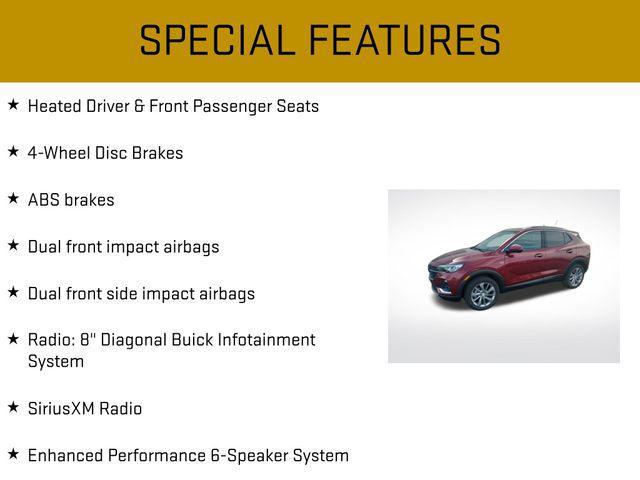 SPECIAL FEATURES

★ Heated Driver & Front Passenger Seats

★ 4-Wheel Disc Brakes

★ ABS brakes

★ Dual front impact airbags

★ Dual front side impact airbags

★ Radio: 8" Diagonal Buick Infotainment System

★ SiriusXM Radio

★ Enhanced Performance 6-Speaker System